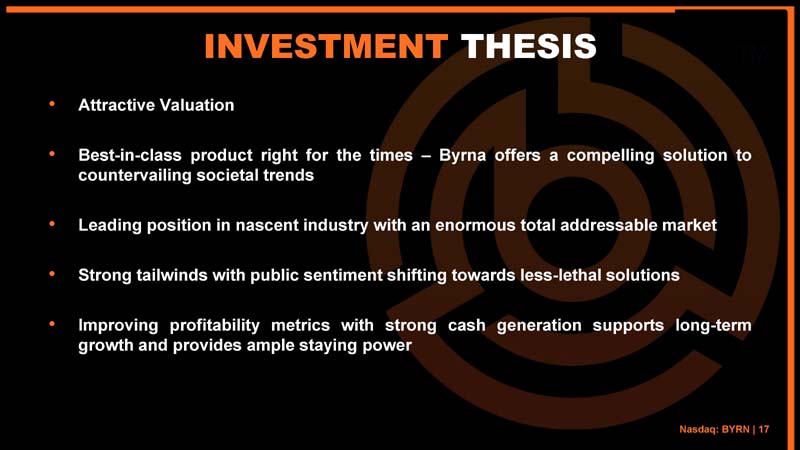 INVESTMENT THESIS

• Attractive Valuation

• Best-in-class product right for the times – Byrna offers a compelling solution to countervailing societal trends

• Leading position in nascent industry with an enormous total addressable market

• Strong tailwinds with public sentiment shifting towards less-lethal solutions

• Improving profitability metrics with strong cash generation supports long-term growth and provides ample staying power

Nasdaq: BYRN | 17